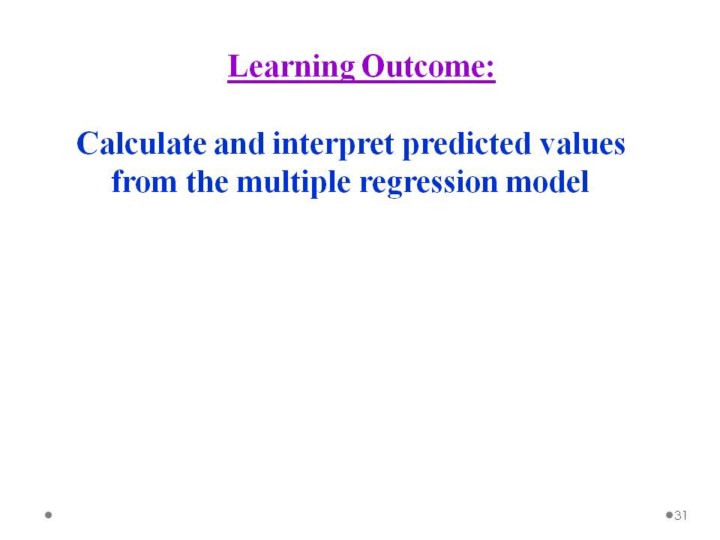 Learning Outcome:

Calculate and interpret predicted values from the multiple regression model

31